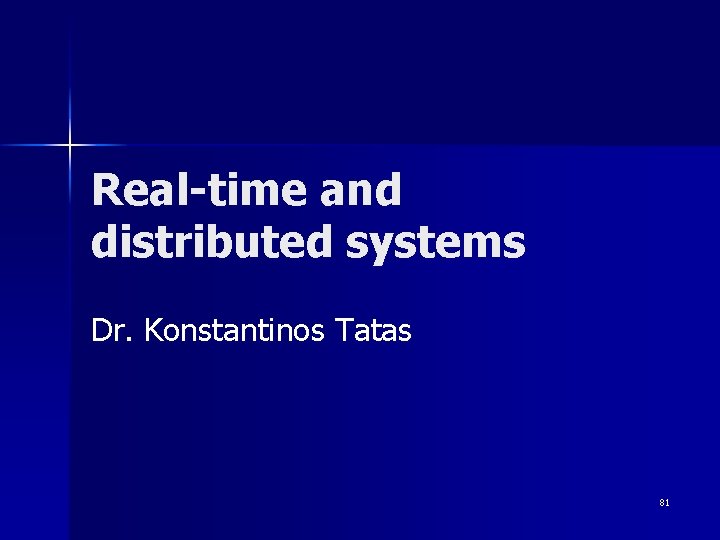 Real-time and distributed systems

Dr. Konstantinos Tatas

81